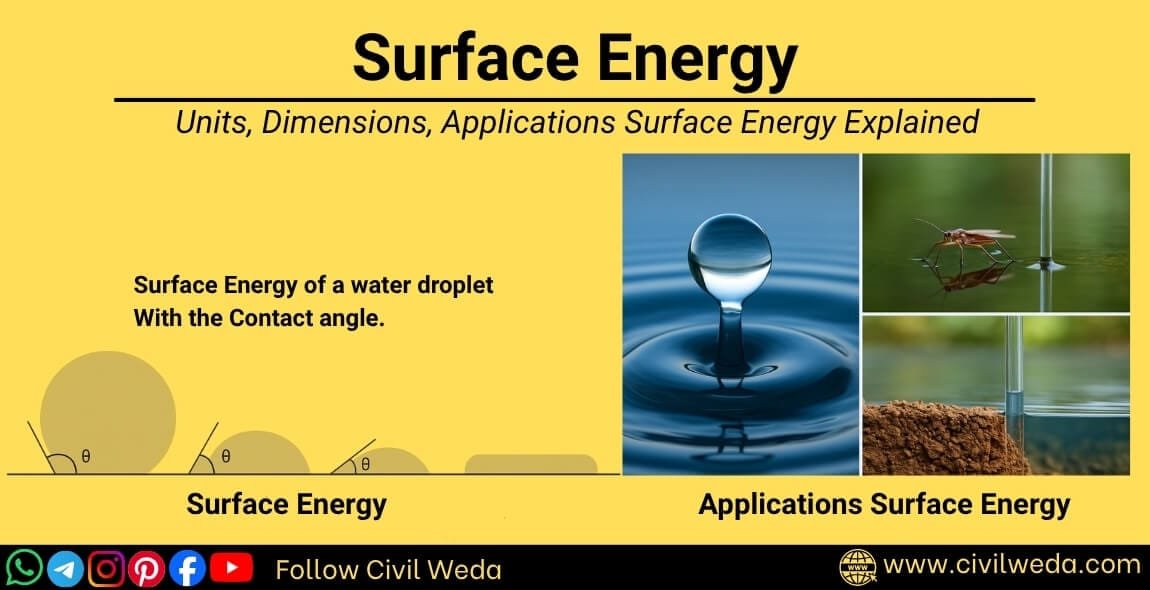 Surface Energy

Units, Dimensions, Applications Surface Energy Explained

Surface Energy of a water droplet With the Contact angle.

θ θ θ

Surface Energy

Applications Surface Energy

Follow Civil Weda

WWW www.civilweda.com